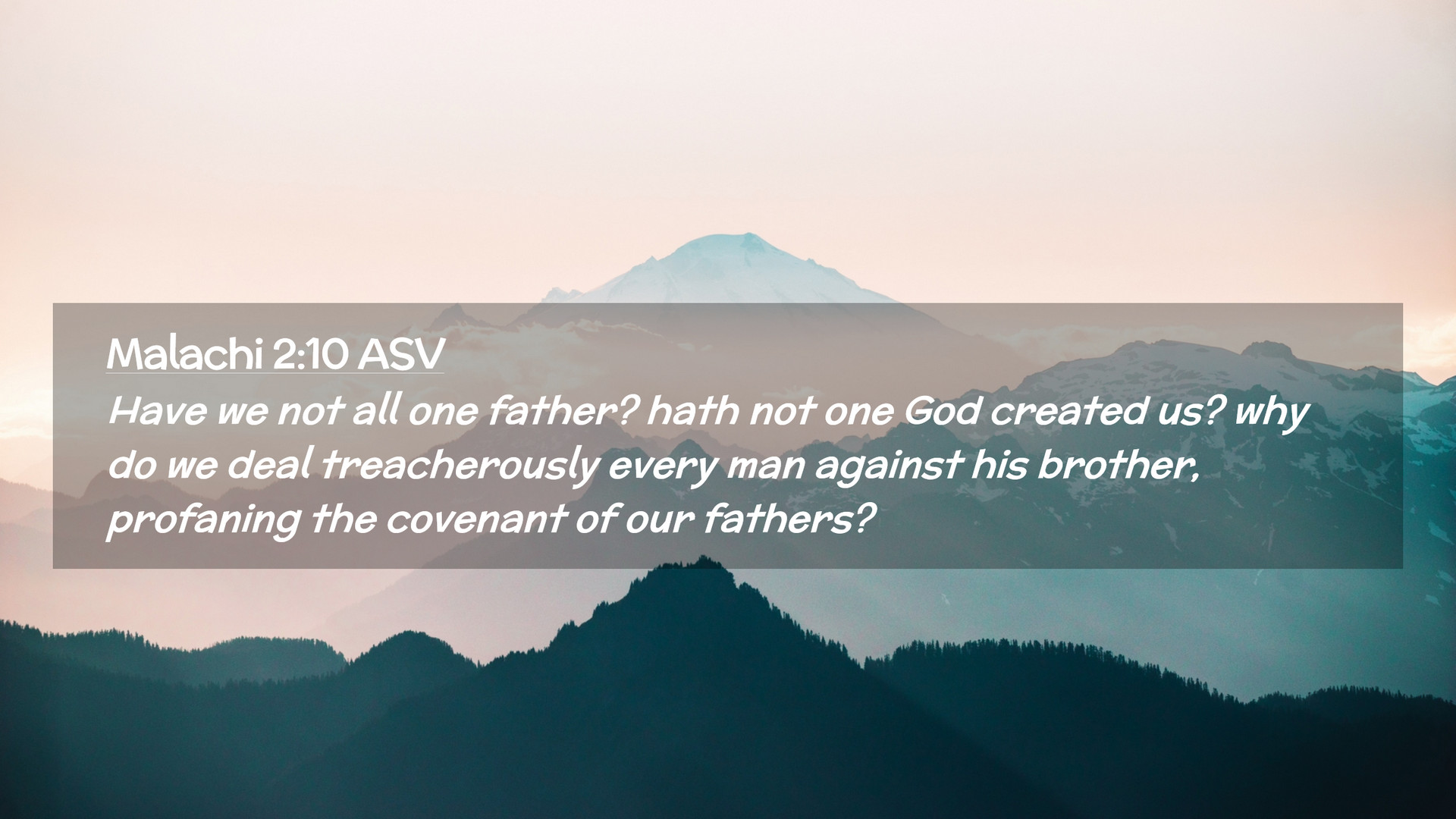 Malachi 2:10 ASV
Have we not all one father? hath not one God created us? why do we deal treacherously every man against his brother, profaning the covenant of our fathers?